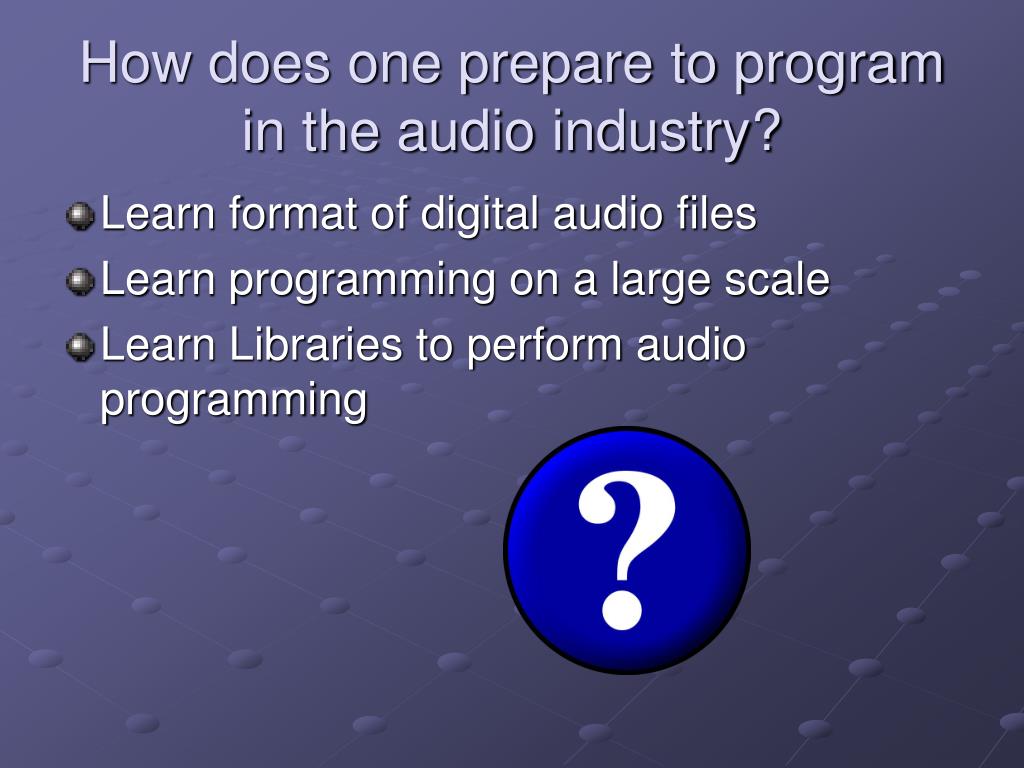 How does one prepare to program in the audio industry?

Learn format of digital audio files
Learn programming on a large scale
Learn Libraries to perform audio programming

?